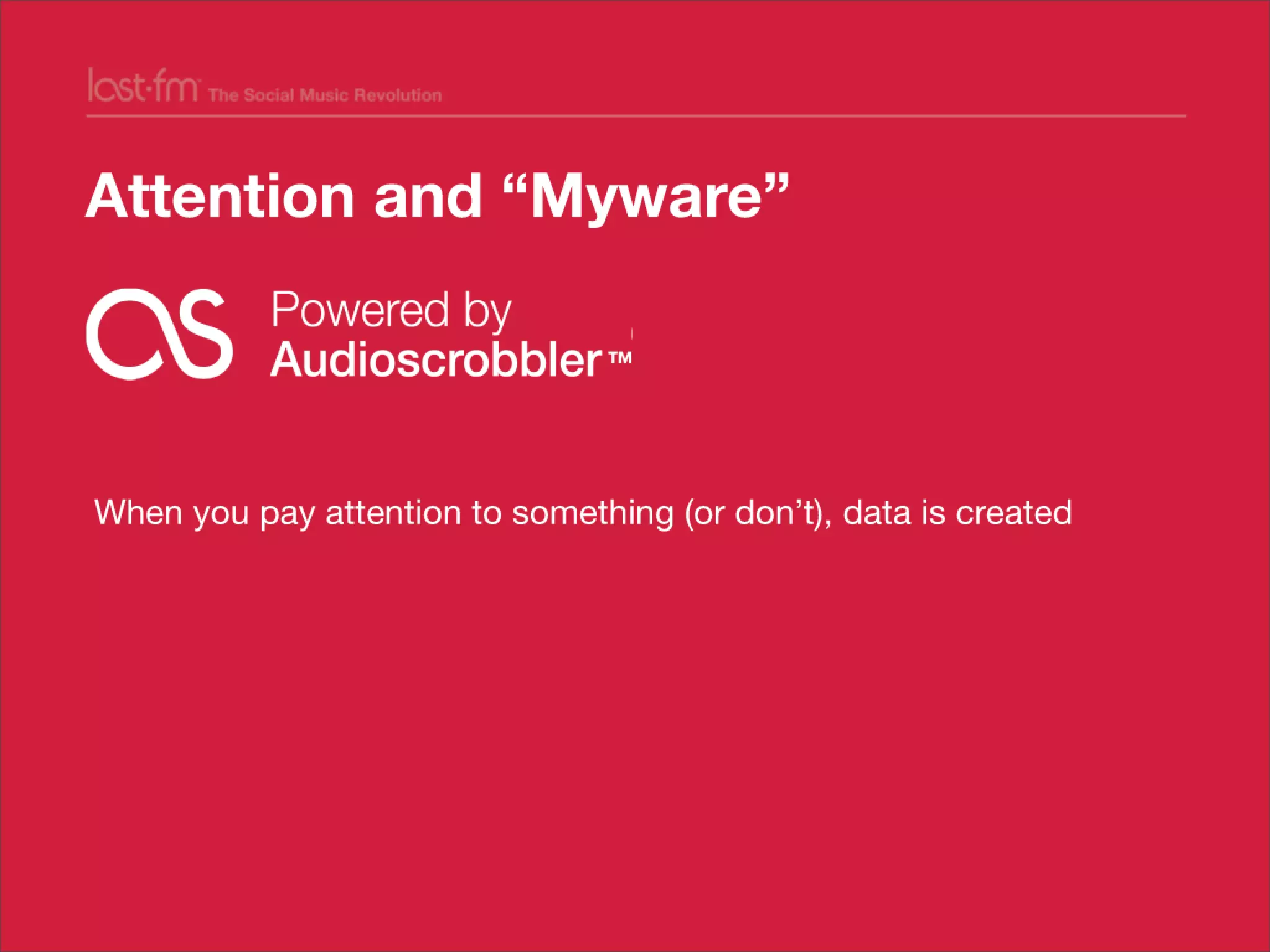 last·fm The Social Music Revolution

Attention and “Myware”

as Powered by Audioscrobbler™

When you pay attention to something (or don’t), data is created